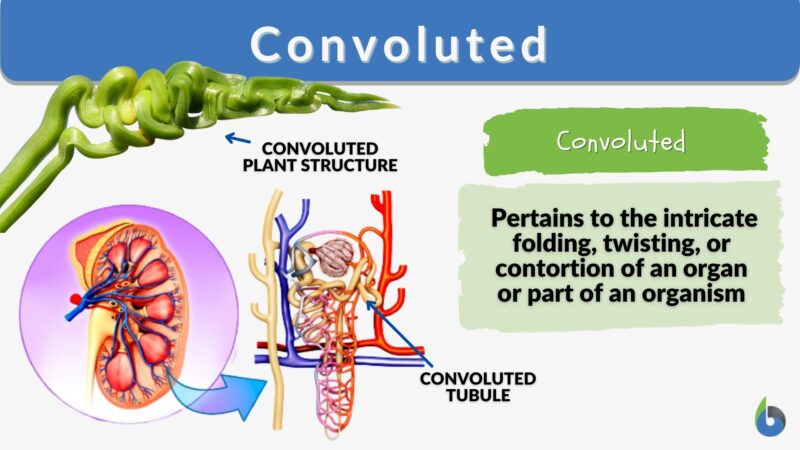 Convoluted

CONVOLUTED PLANT STRUCTURE

Convoluted

Pertains to the intricate folding, twisting, or contortion of an organ or part of an organism

CONVOLUTED TUBULE